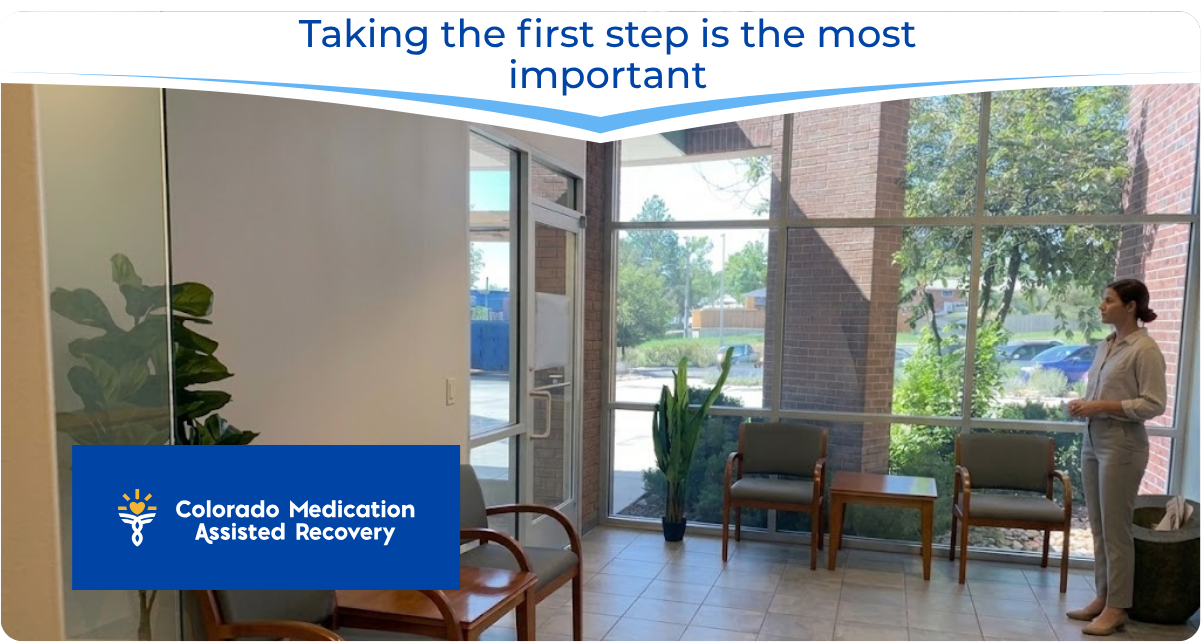 Taking the first step is the most important

Colorado Medication Assisted Recovery